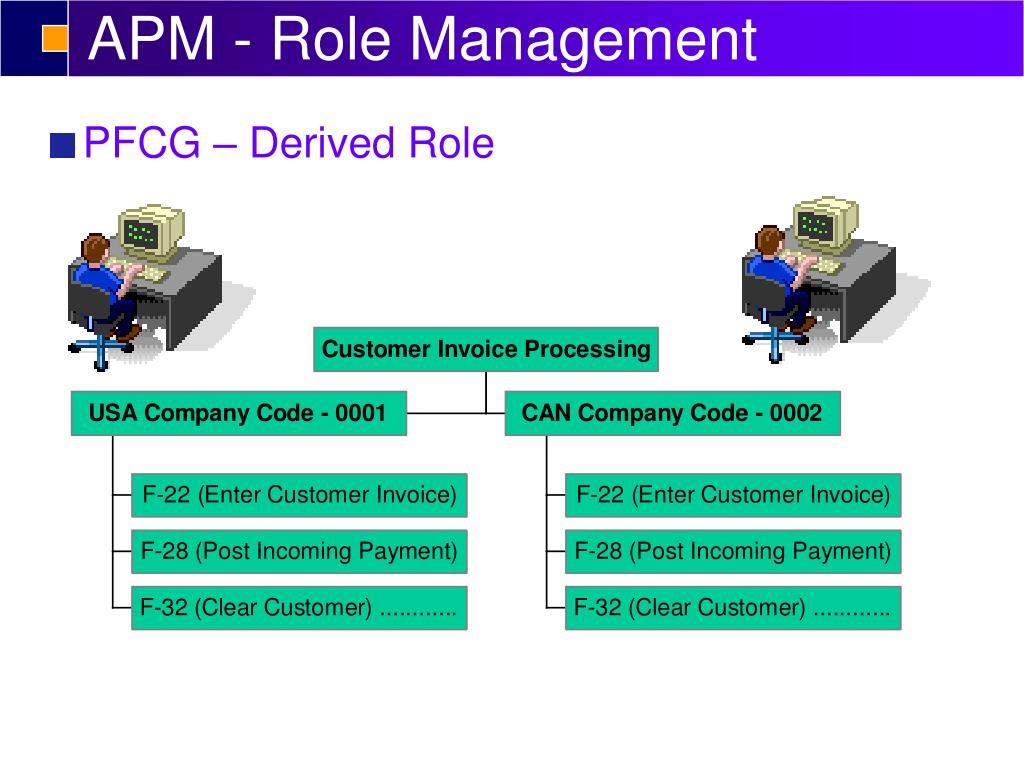 APM - Role Management

PFCG – Derived Role

Customer Invoice Processing

USA Company Code - 0001

CAN Company Code - 0002

F-22 (Enter Customer Invoice)

F-28 (Post Incoming Payment)

F-32 (Clear Customer) ............

F-22 (Enter Customer Invoice)

F-28 (Post Incoming Payment)

F-32 (Clear Customer) ............